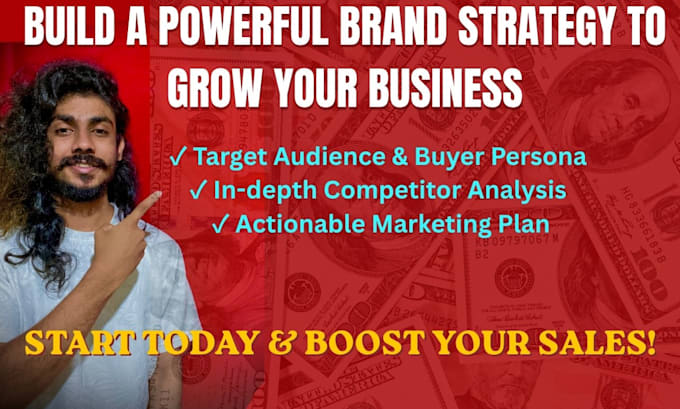 BUILD A POWERFUL BRAND STRATEGY TO GROW YOUR BUSINESS

✓ Target Audience & Buyer Persona
✓ In-depth Competitor Analysis
✓ Actionable Marketing Plan

START TODAY & BOOST YOUR SALES!